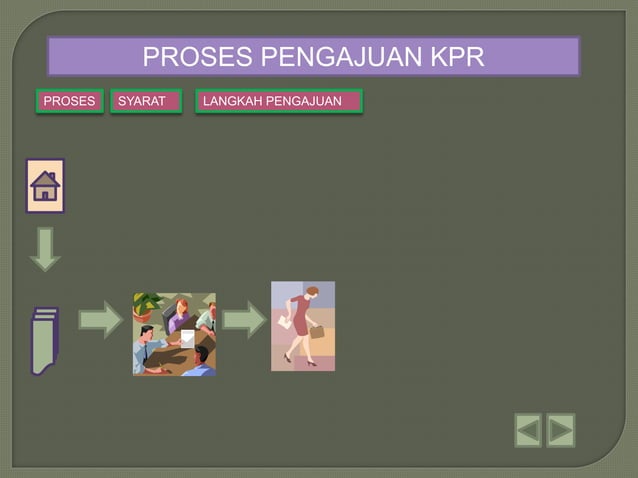 PROSES PENGAJUAN KPR

PROSES
SYARAT
LANGKAH PENGAJUAN